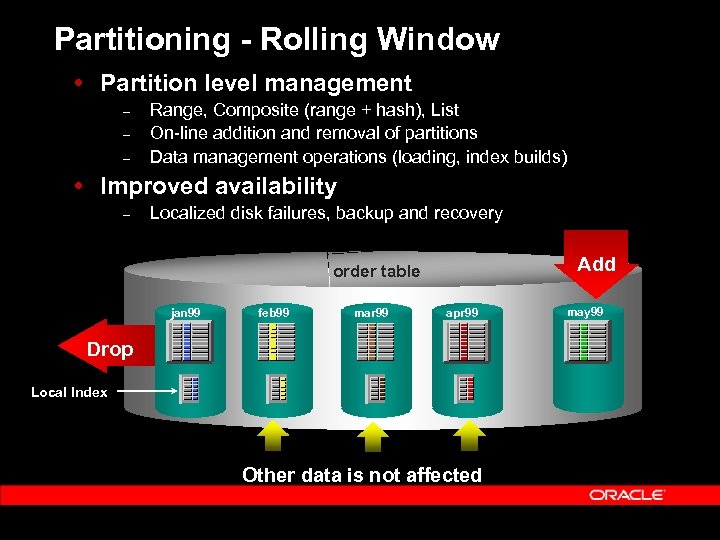 Partitioning - Rolling Window

• Partition level management
  – Range, Composite (range + hash), List
  – On-line addition and removal of partitions
  – Data management operations (loading, index builds)
• Improved availability
  – Localized disk failures, backup and recovery

order table

Add

jan99 feb99 mar99 apr99 may99

Drop

Local Index

Other data is not affected

ORACLE